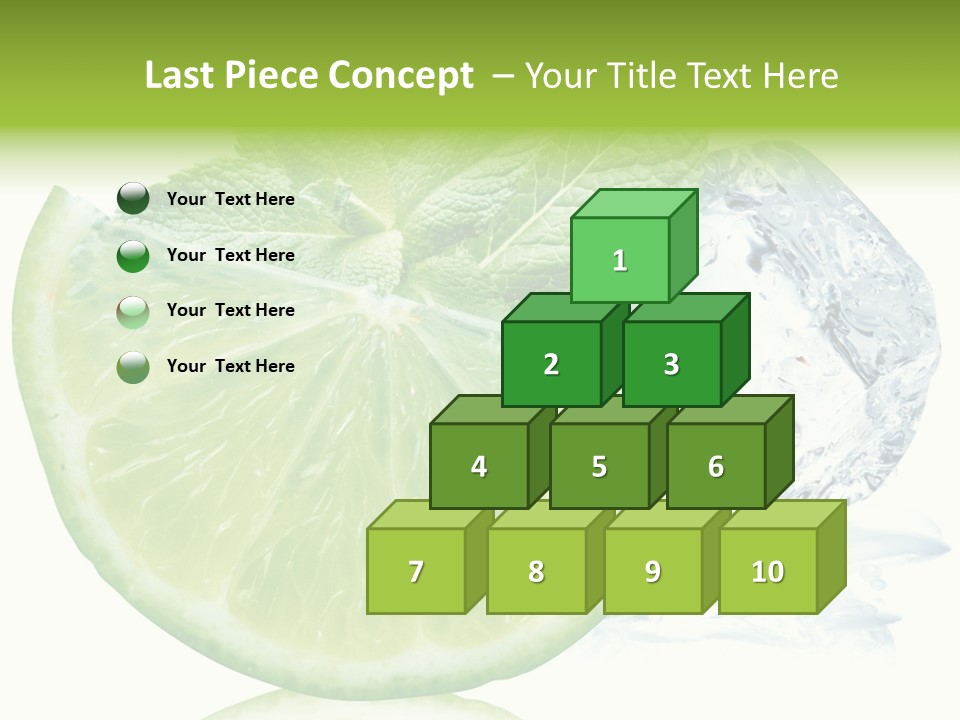 Last Piece Concept – Your Title Text Here

Your Text Here

Your Text Here

Your Text Here

Your Text Here

1

2

3

4

5

6

7

8

9

10